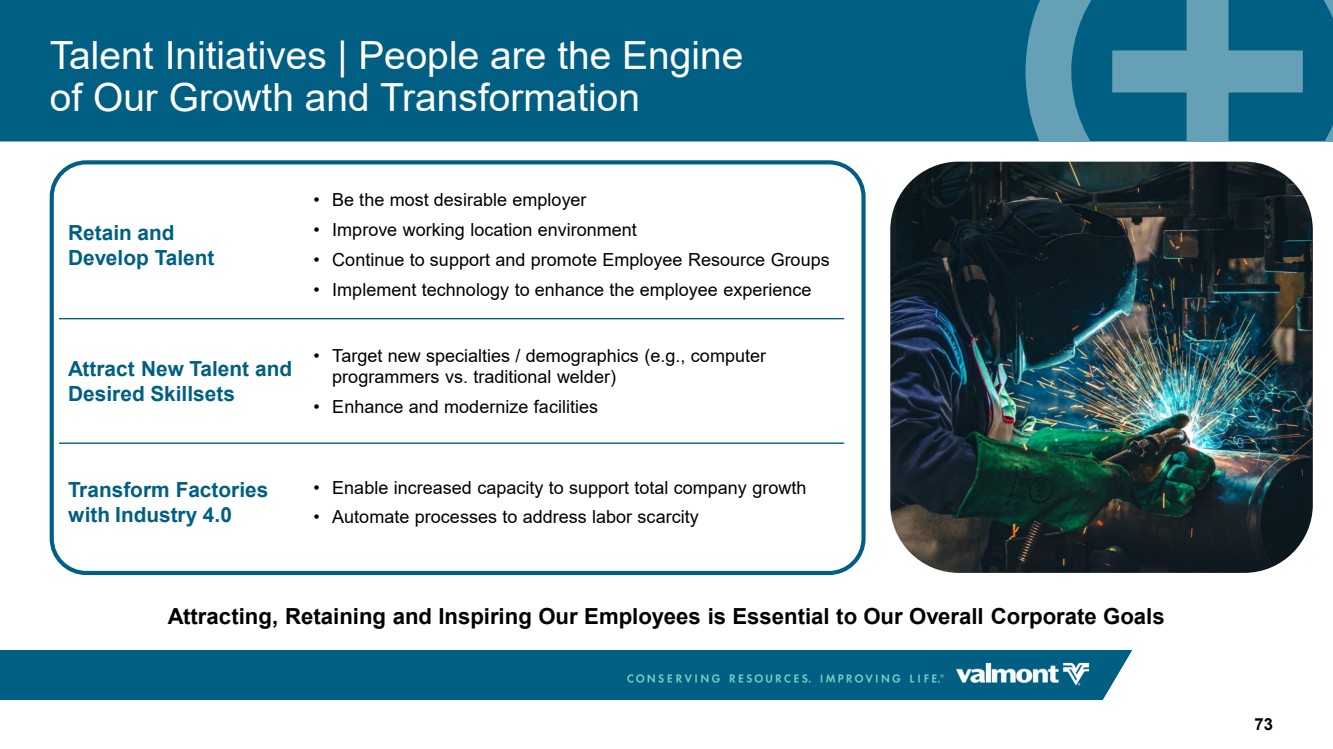 Talent Initiatives | People are the Engine of Our Growth and Transformation

Retain and Develop Talent

• Be the most desirable employer
• Improve working location environment
• Continue to support and promote Employee Resource Groups
• Implement technology to enhance the employee experience

Attract New Talent and Desired Skillsets

• Target new specialties / demographics (e.g., computer programmers vs. traditional welder)
• Enhance and modernize facilities

Transform Factories with Industry 4.0

• Enable increased capacity to support total company growth
• Automate processes to address labor scarcity

Attracting, Retaining and Inspiring Our Employees is Essential to Our Overall Corporate Goals

CONSERVING RESOURCES. IMPROVING LIFE.® valmont

73